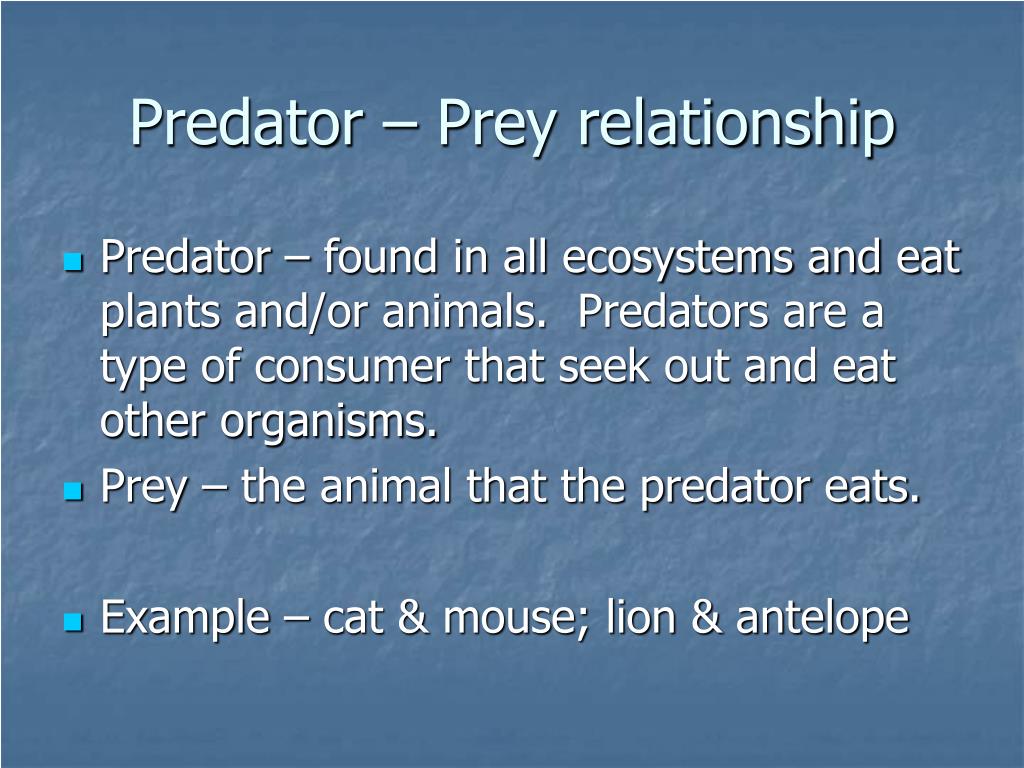 Predator – Prey relationship

- Predator – found in all ecosystems and eat plants and/or animals.  Predators are a type of consumer that seek out and eat other organisms.
- Prey – the animal that the predator eats.

- Example – cat & mouse; lion & antelope